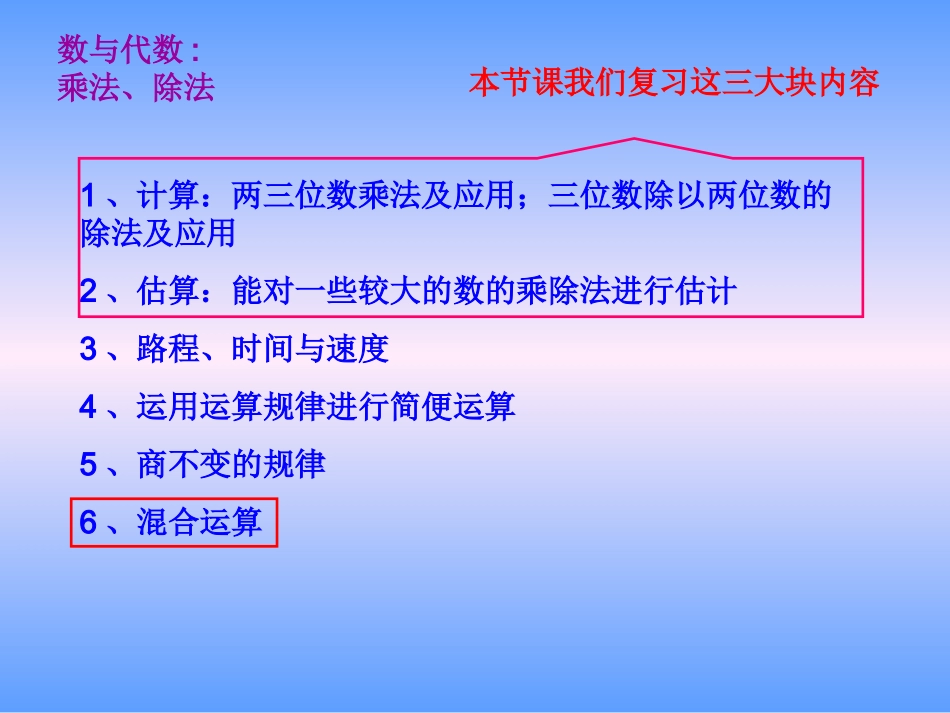 数与代数：
乘法、除法

本节课我们复习这三大块内容

1、计算：两三位数乘法及应用；三位数除以两位数的除法及应用

2、估算：能对一些较大的数的乘除法进行估计

3、路程、时间与速度

4、运用运算规律进行简便运算

5、商不变的规律

6、混合运算